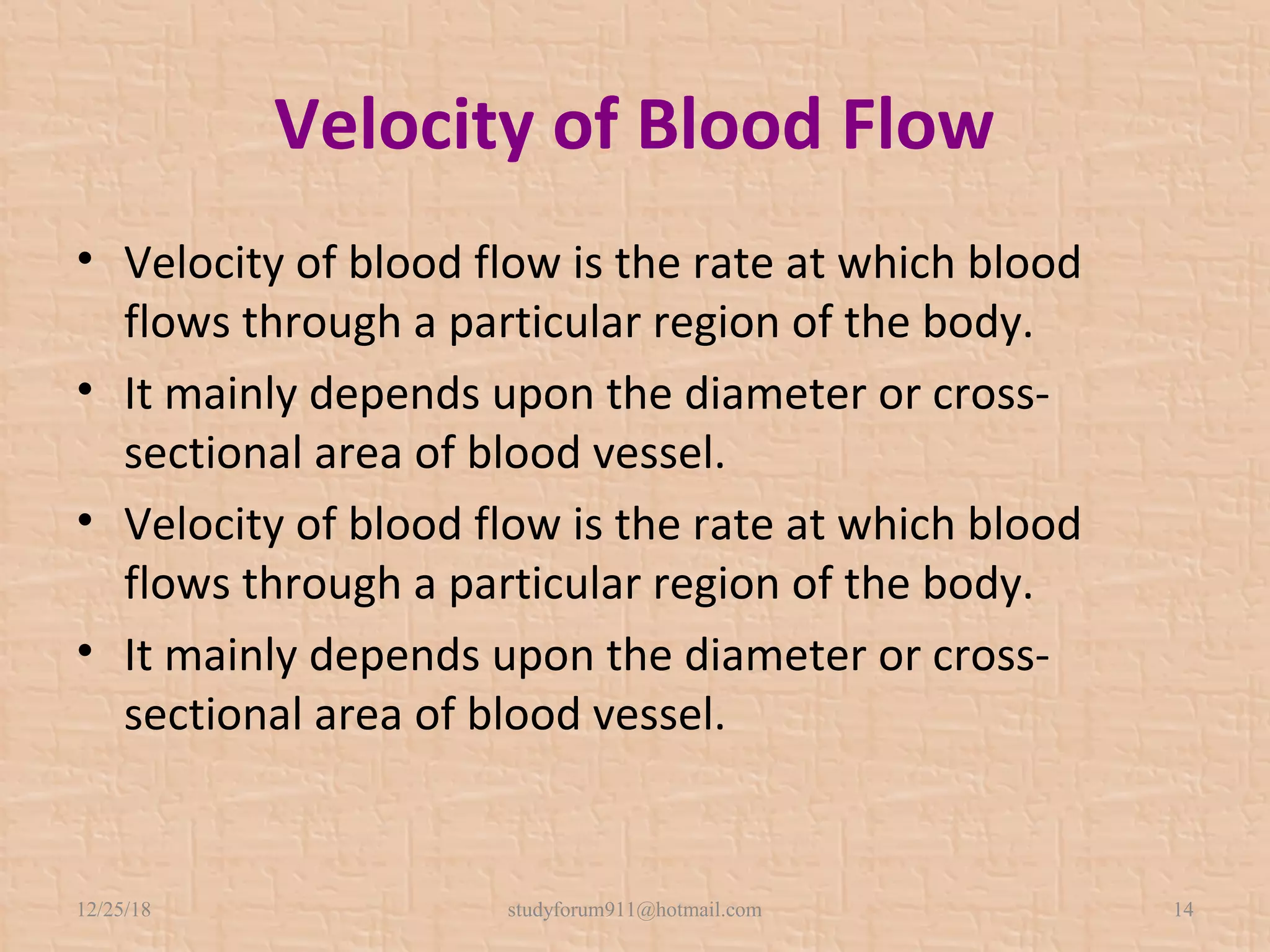 Velocity of Blood Flow

• Velocity of blood flow is the rate at which blood flows through a particular region of the body.
• It mainly depends upon the diameter or cross-sectional area of blood vessel.
• Velocity of blood flow is the rate at which blood flows through a particular region of the body.
• It mainly depends upon the diameter or cross-sectional area of blood vessel.

12/25/18 studyforum911@hotmail.com 14